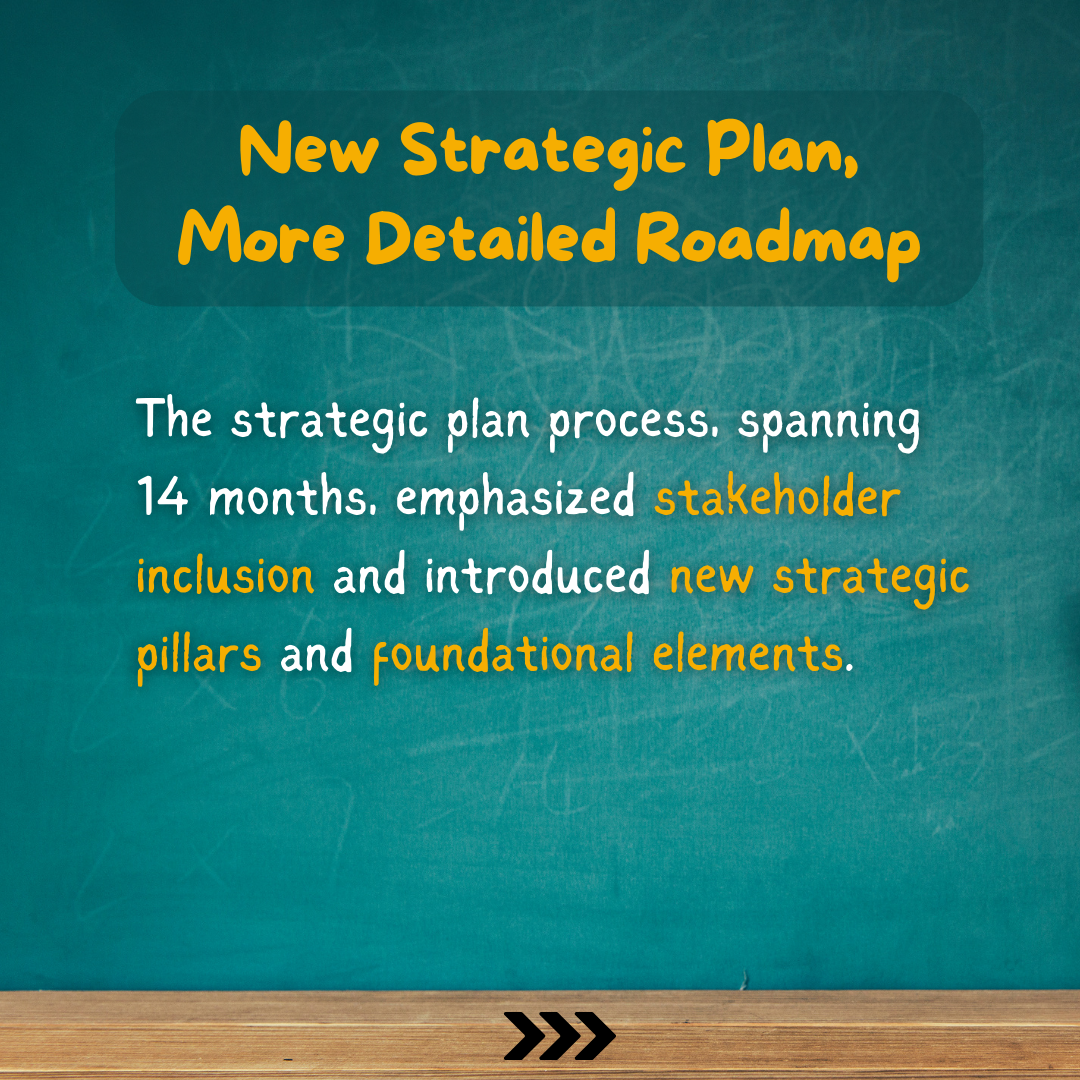 New Strategic Plan, More Detailed Roadmap

The strategic plan process, spanning 14 months, emphasized stakeholder inclusion and introduced new strategic pillars and foundational elements.